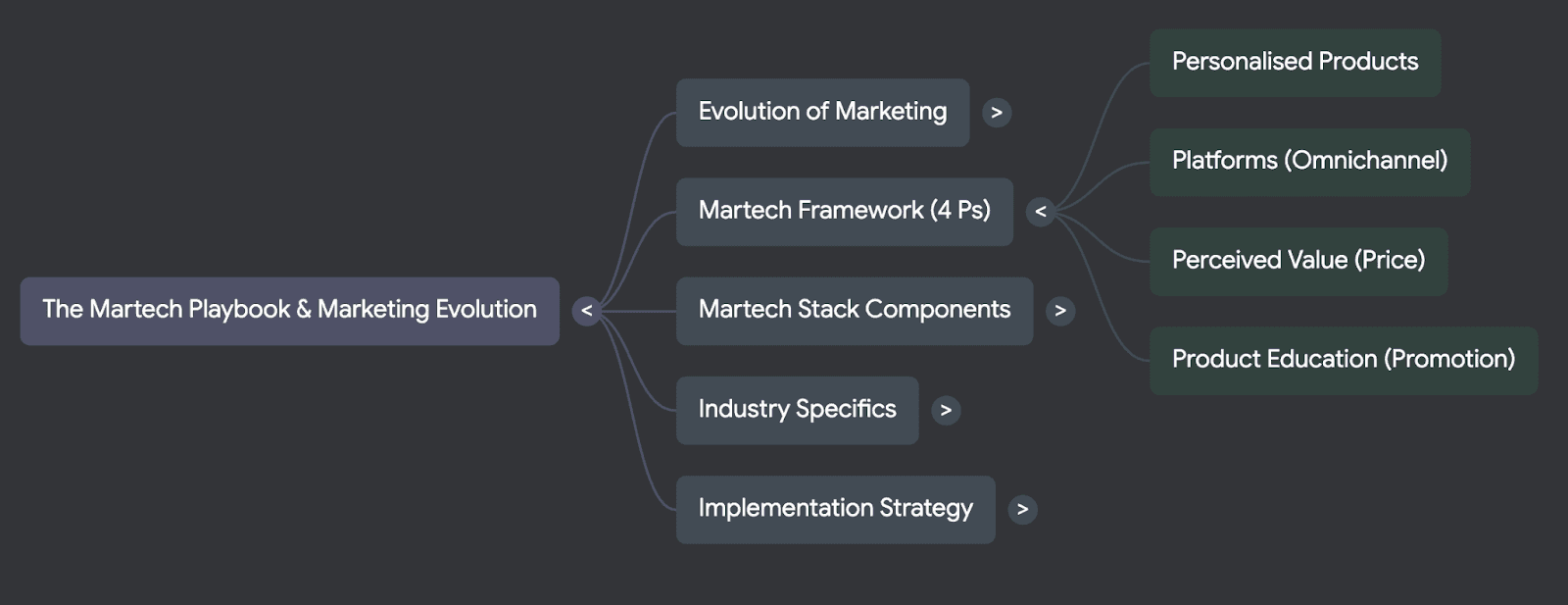 The Martech Playbook & Marketing Evolution <

Evolution of Marketing >

Martech Framework (4 Ps) <

Martech Stack Components >

Industry Specifics >

Implementation Strategy >

Personalised Products

Platforms (Omnichannel)

Perceived Value (Price)

Product Education (Promotion)